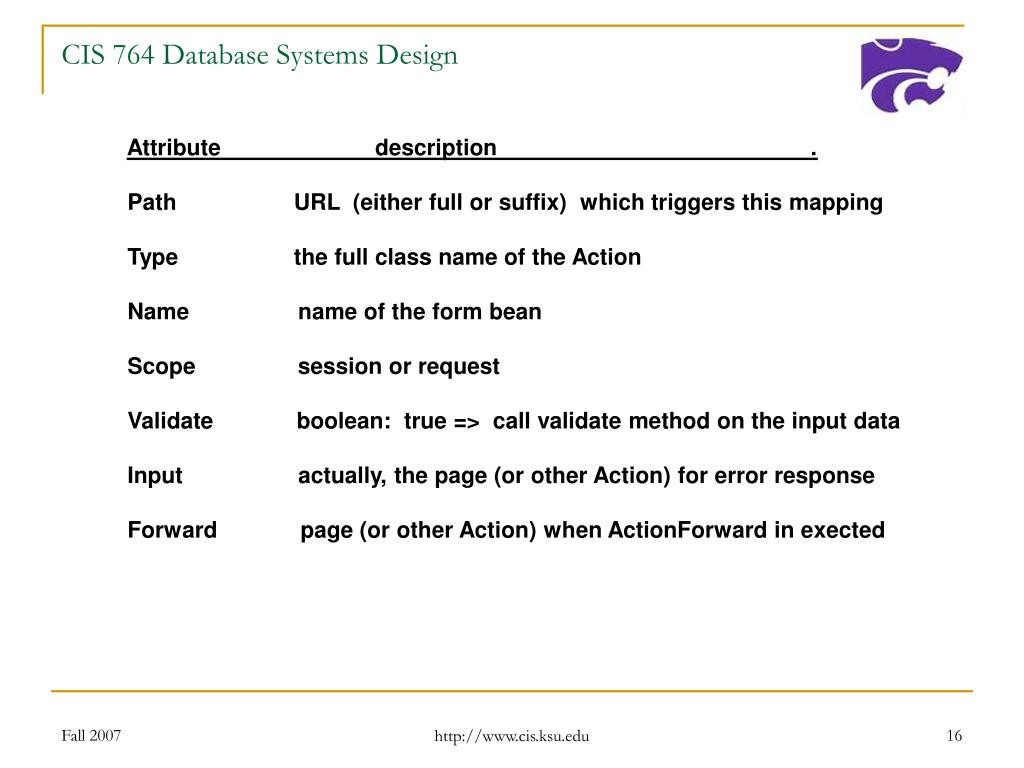 CIS 764 Database Systems Design

| Attribute | description . |
|---|---|
| Path | URL (either full or suffix) which triggers this mapping |
| Type | the full class name of the Action |
| Name | name of the form bean |
| Scope | session or request |
| Validate | boolean: true => call validate method on the input data |
| Input | actually, the page (or other Action) for error response |
| Forward | page (or other Action) when ActionForward in exected |

Fall 2007

http://www.cis.ksu.edu

16